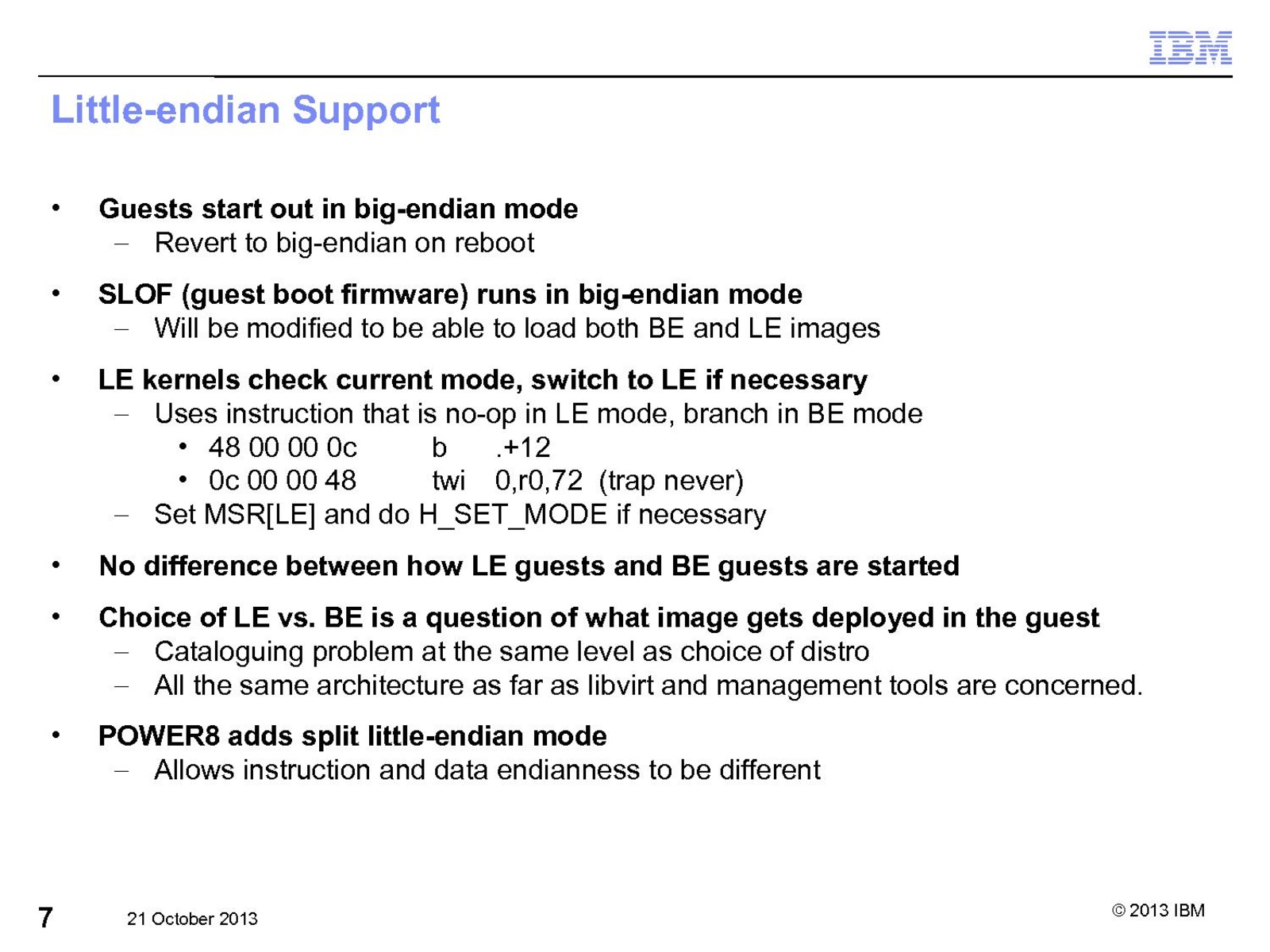 IBM

Little-endian Support

• Guests start out in big-endian mode
– Revert to big-endian on reboot

• SLOF (guest boot firmware) runs in big-endian mode
– Will be modified to be able to load both BE and LE images

• LE kernels check current mode, switch to LE if necessary
– Uses instruction that is no-op in LE mode, branch in BE mode
• 48 00 00 0c b .+12
• 0c 00 00 48 twi 0,r0,72 (trap never)
– Set MSR[LE] and do H_SET_MODE if necessary

• No difference between how LE guests and BE guests are started

• Choice of LE vs. BE is a question of what image gets deployed in the guest
– Cataloguing problem at the same level as choice of distro
– All the same architecture as far as libvirt and management tools are concerned.

• POWER8 adds split little-endian mode
– Allows instruction and data endianness to be different

7 21 October 2013 © 2013 IBM